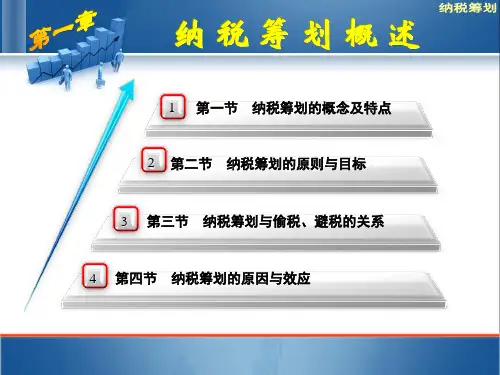 纳税筹划

第一章

纳税筹划概述

1 第一节 纳税筹划的概念及特点

2 第二节 纳税筹划的原则与目标

3 第三节 纳税筹划与偷税、避税的关系

4 第四节 纳税筹划的原因与效应